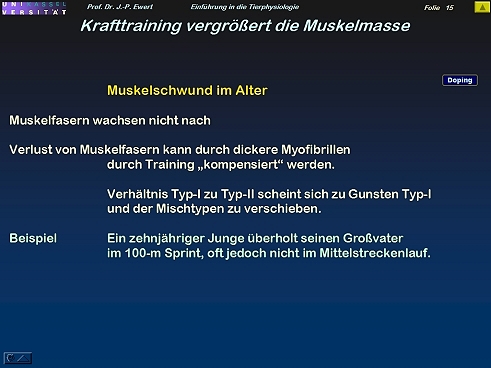 UNI KASSEL VERSITÄT

Prof. Dr. J.-P. Ewert

Einführung in die Tierphysiologie

Folie 15

Krafttraining vergrößert die Muskelmasse

Doping

Muskelschwund im Alter

Muskelfasern wachsen nicht nach

Verlust von Muskelfasern kann durch dickere Myofibrillen durch Training „kompensiert“ werden.

Verhältnis Typ-I zu Typ-II scheint sich zu Gunsten Typ-I und der Mischtypen zu verschieben.

Beispiel

Ein zehnjähriger Junge überholt seinen Großvater im 100-m Sprint, oft jedoch nicht im Mittelstreckenlauf.